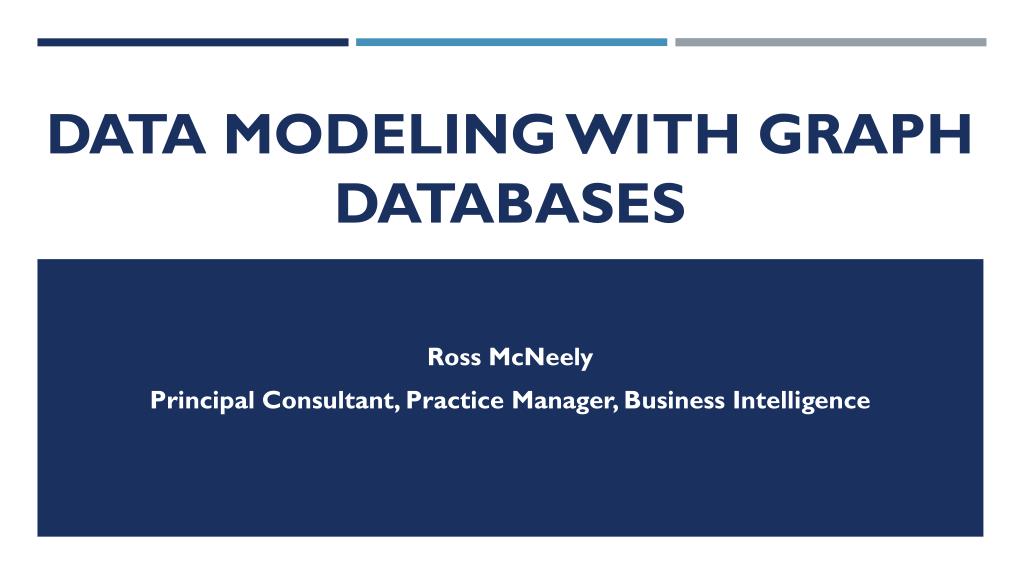 DATA MODELING WITH GRAPH DATABASES

Ross McNeely

Principal Consultant, Practice Manager, Business Intelligence